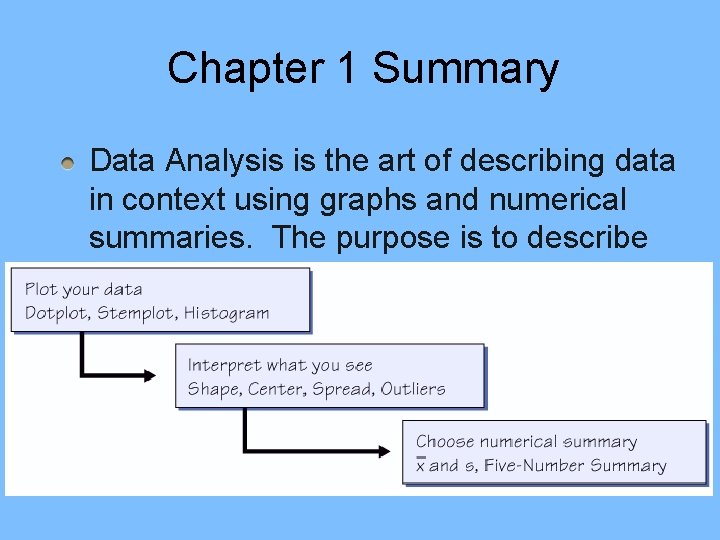 Chapter 1 Summary

Data Analysis is the art of describing data in context using graphs and numerical summaries. The purpose is to describe

Plot your data
Dotplot, Stemplot, Histogram

Interpret what you see
Shape, Center, Spread, Outliers

Choose numerical summary
$\bar{x}$ and s, Five-Number Summary